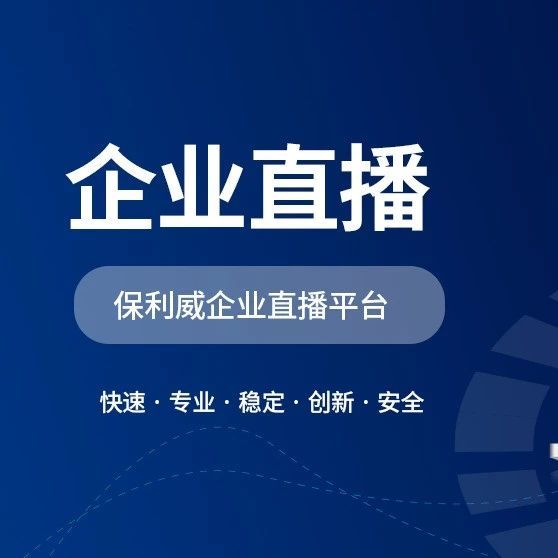 企业直播

保利威企业直播平台

快速 · 专业 · 稳定 · 创新 · 安全